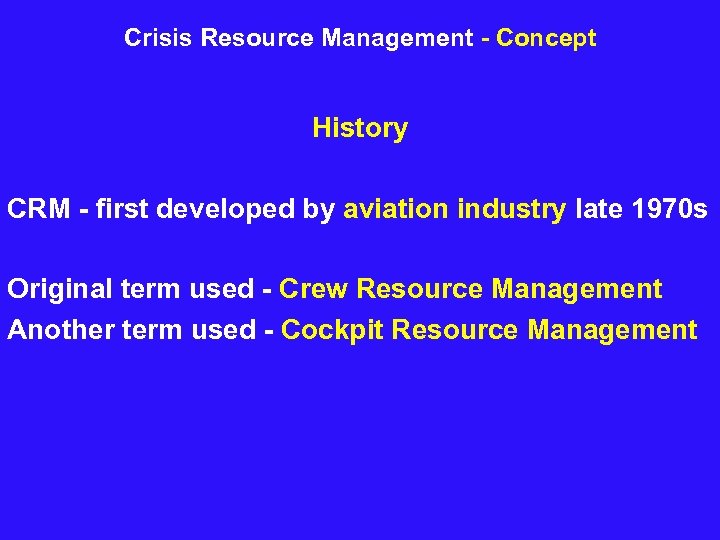 Crisis Resource Management - Concept

History

CRM - first developed by aviation industry late 1970s

Original term used - Crew Resource Management
Another term used - Cockpit Resource Management